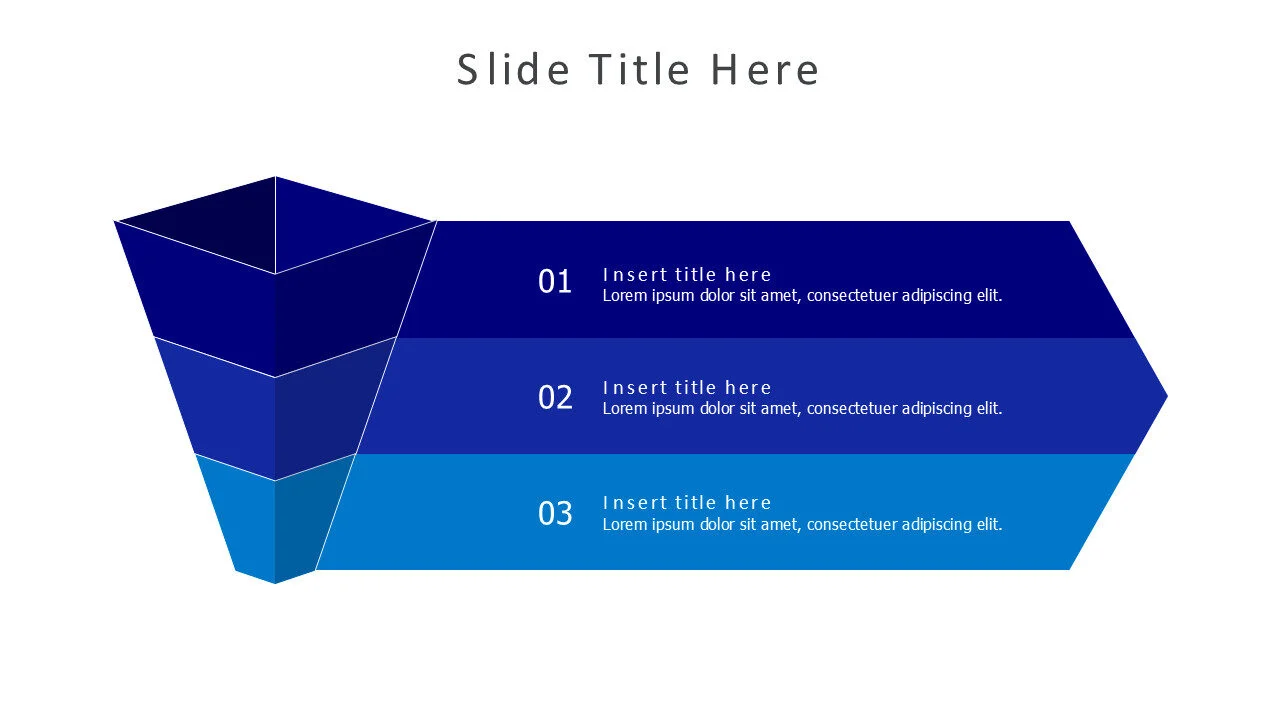 Slide Title Here

01
Insert title here
Lorem ipsum dolor sit amet, consectetuer adipiscing elit.

02
Insert title here
Lorem ipsum dolor sit amet, consectetuer adipiscing elit.

03
Insert title here
Lorem ipsum dolor sit amet, consectetuer adipiscing elit.